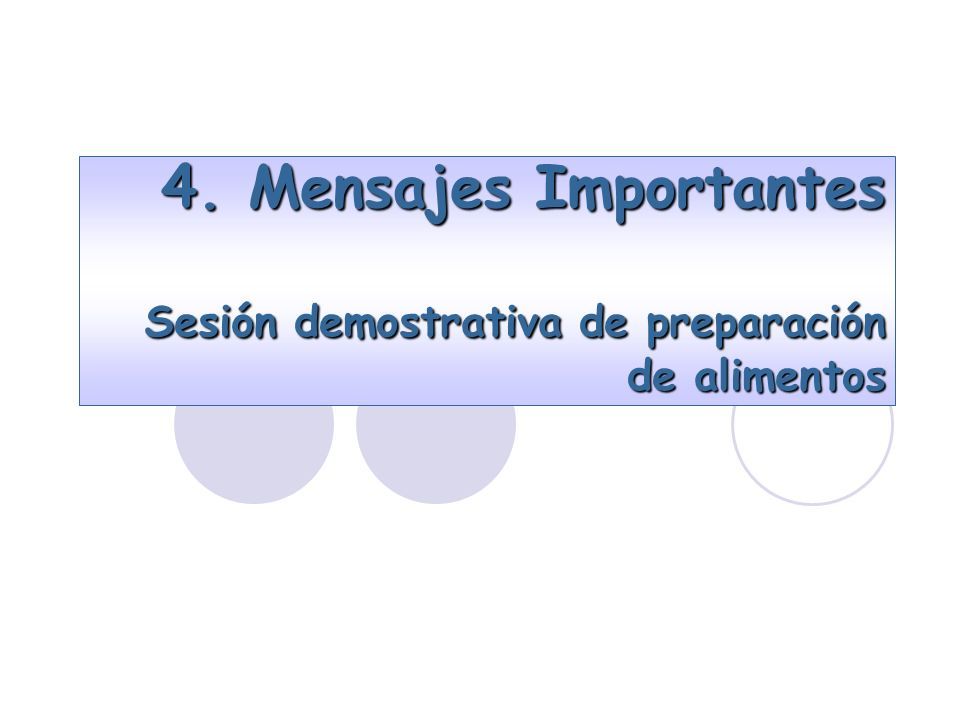 4. Mensajes Importantes

Sesión demostrativa de preparación de alimentos